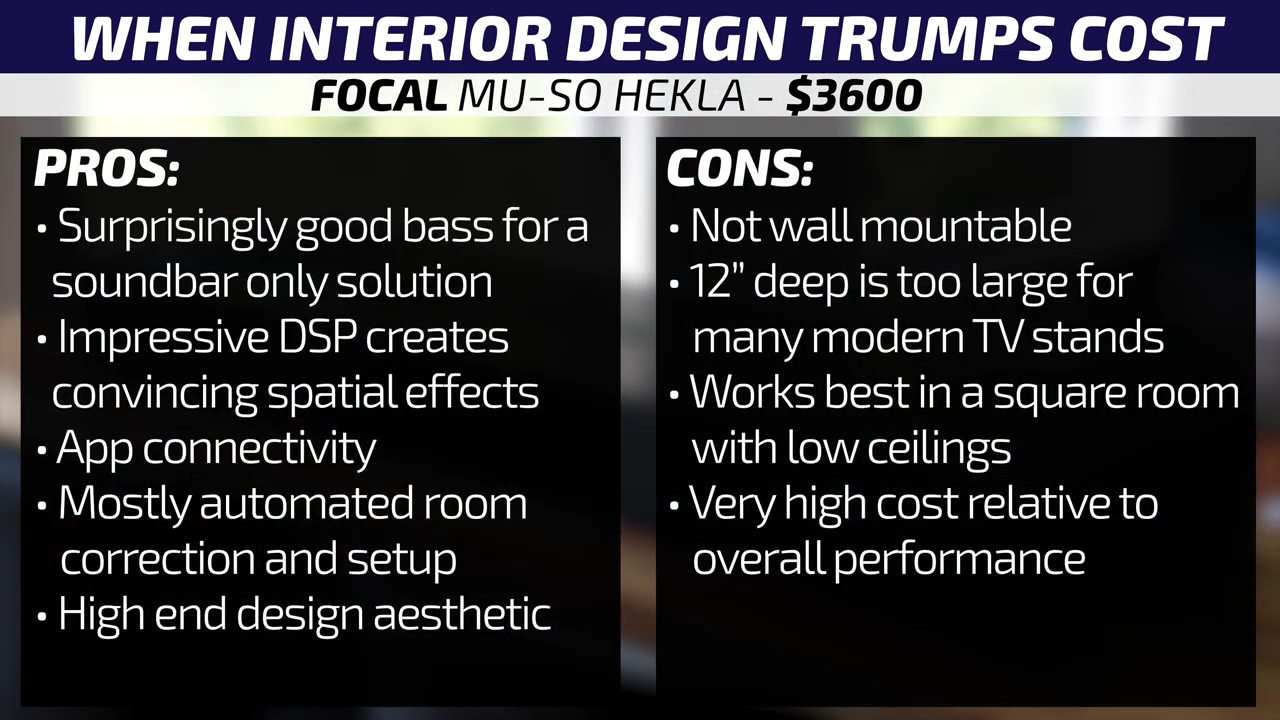 WHEN INTERIOR DESIGN TRUMPS COST

FOCAL MU-SO HEKLA - $3600

PROS:
• Surprisingly good bass for a soundbar only solution
• Impressive DSP creates convincing spatial effects
• App connectivity
• Mostly automated room correction and setup
• High end design aesthetic

CONS:
• Not wall mountable
• 12" deep is too large for many modern TV stands
• Works best in a square room with low ceilings
• Very high cost relative to overall performance